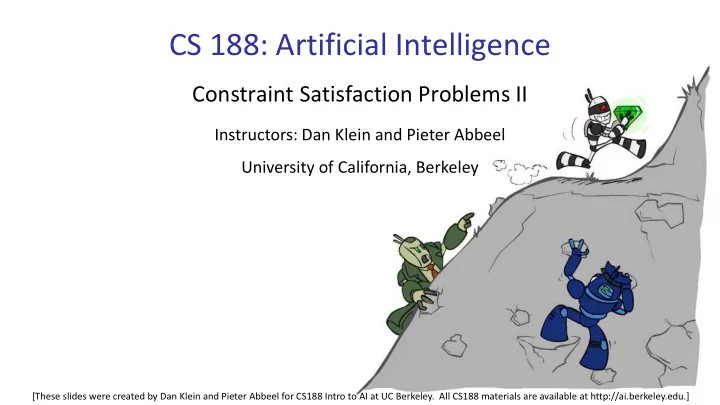 CS 188: Artificial Intelligence

Constraint Satisfaction Problems II

Instructors: Dan Klein and Pieter Abbeel

University of California, Berkeley

[These slides were created by Dan Klein and Pieter Abbeel for CS188 Intro to AI at UC Berkeley. All CS188 materials are available at http://ai.berkeley.edu.]